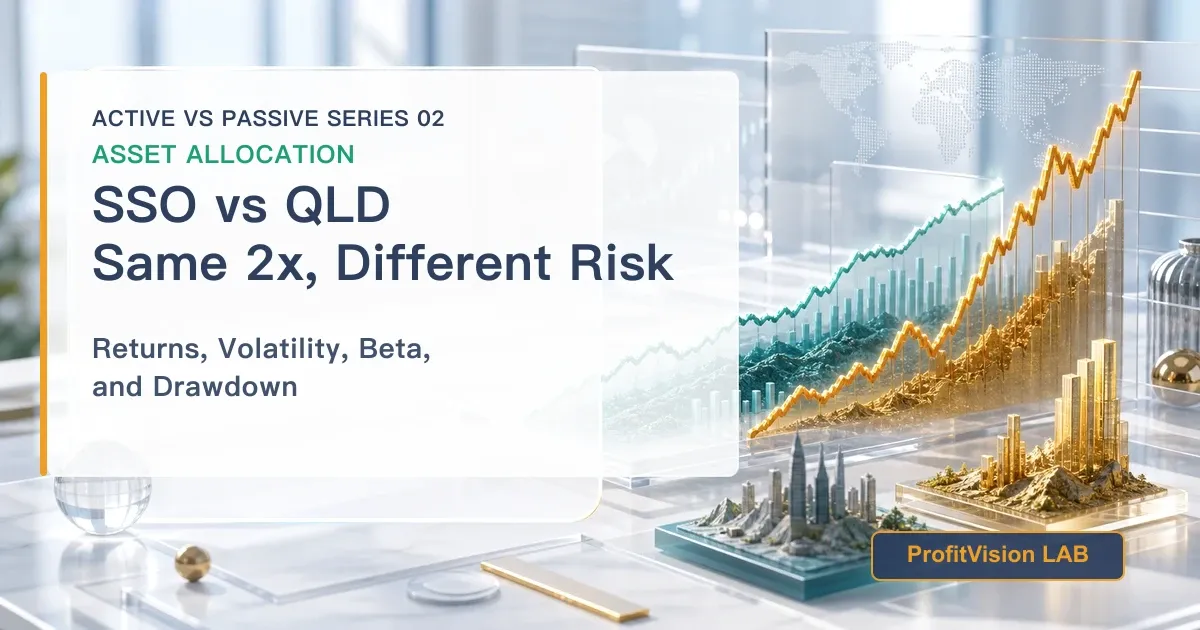 ACTIVE VS PASSIVE SERIES 02
ASSET ALLOCATION
SSO vs QLD
Same 2x, Different Risk

Returns, Volatility, Beta, and Drawdown

ProfitVision LAB